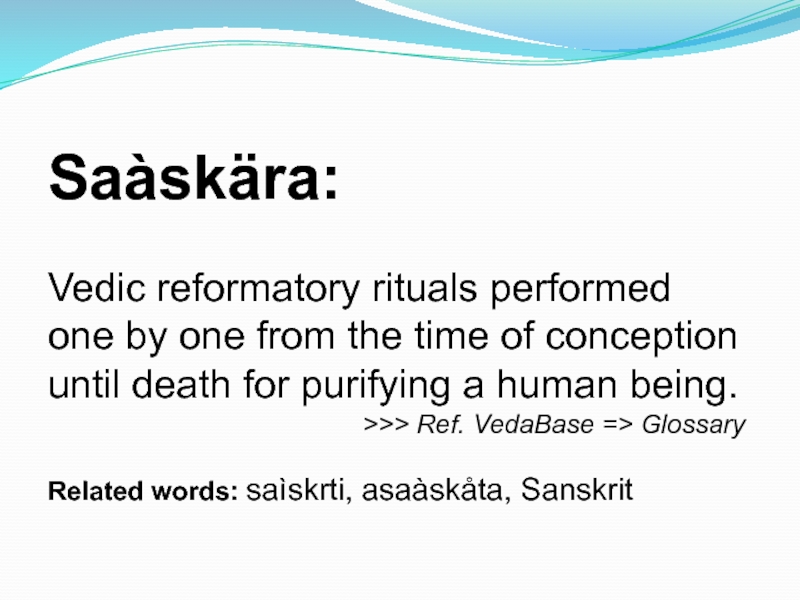 Saàskära:

Vedic reformatory rituals performed one by one from the time of conception until death for purifying a human being.

>>> Ref. VedaBase => Glossary

Related words: saìskrti, asaàskåta, Sanskrit